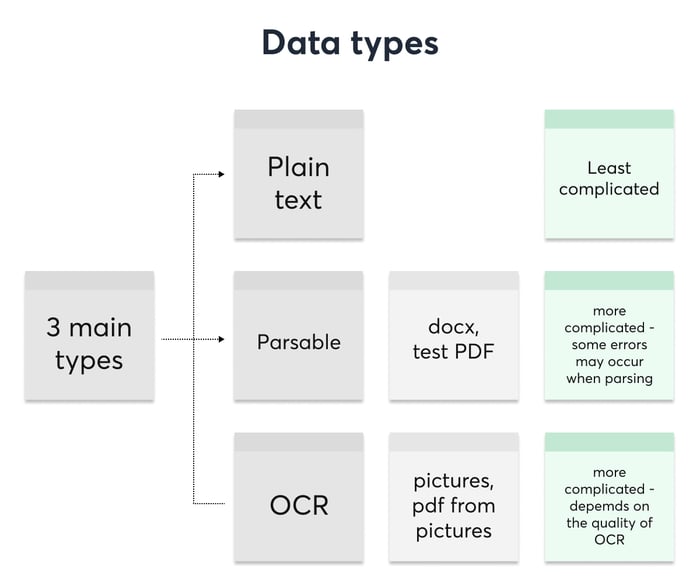 Data types

3 main types

Plain text

Least complicated

Parsable

docx, test PDF

more complicated - some errors may occur when parsing

OCR

pictures, pdf from pictures

more complicated - depemds on the quality of OCR